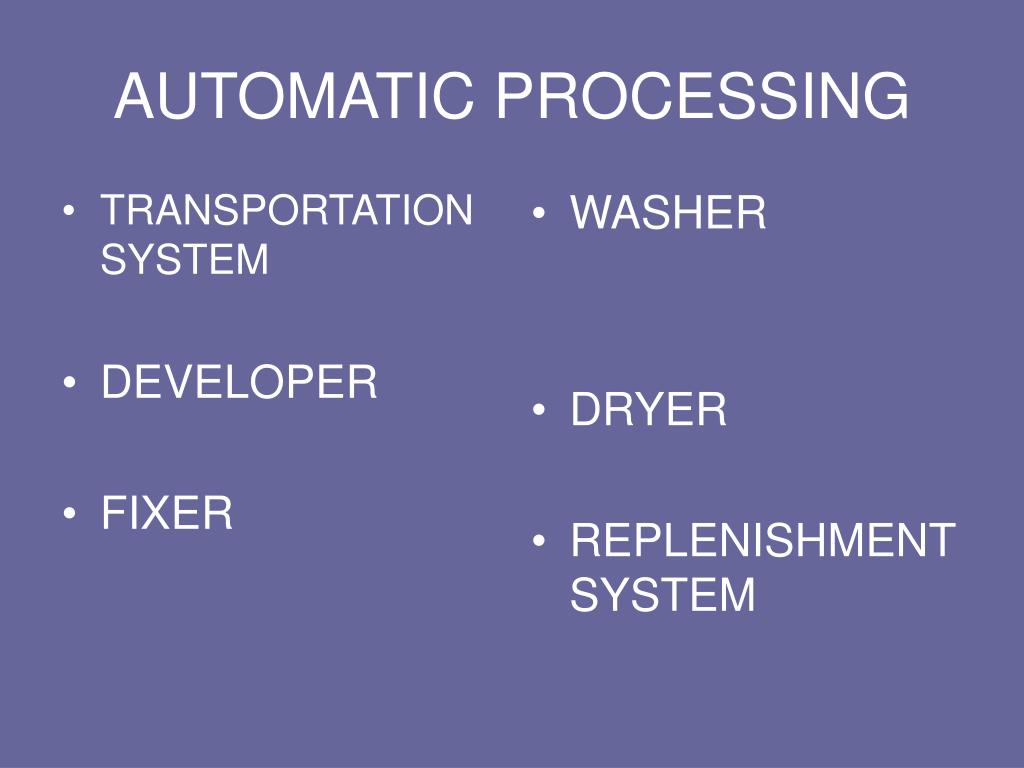 AUTOMATIC PROCESSING

• TRANSPORTATION SYSTEM

• DEVELOPER

• FIXER

• WASHER

• DRYER

• REPLENISHMENT SYSTEM